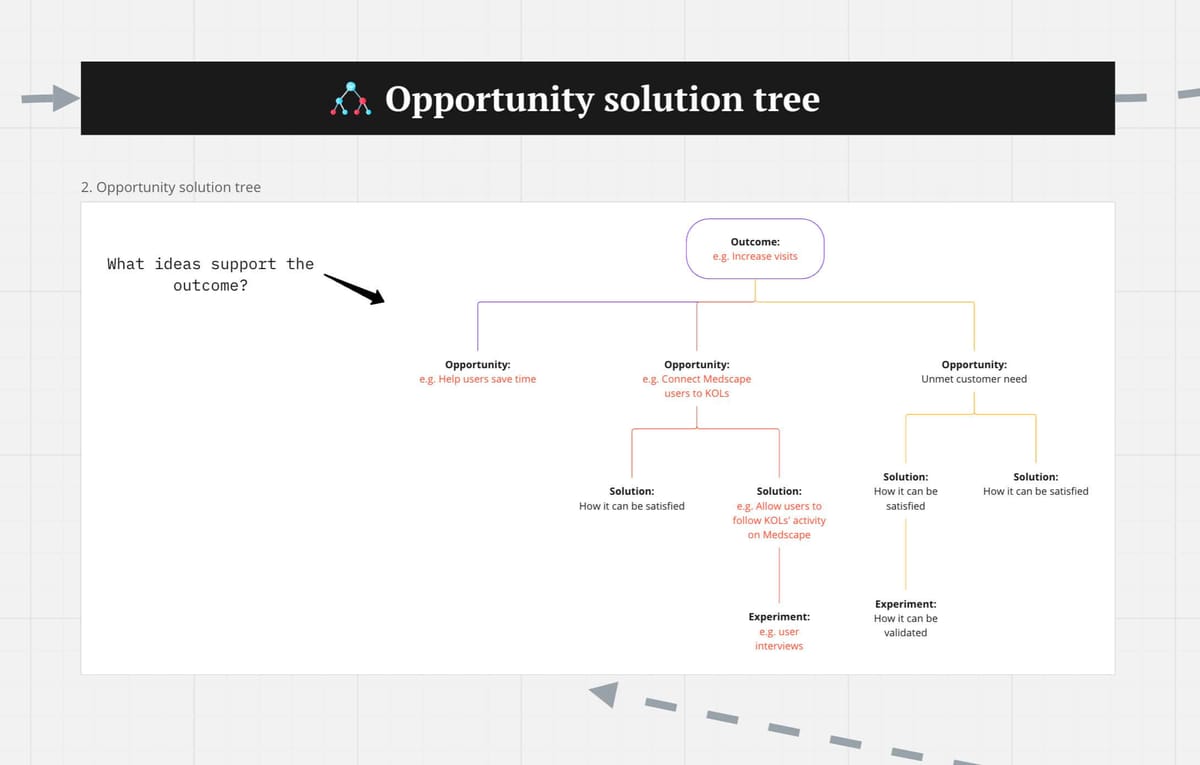 Opportunity solution tree

2. Opportunity solution tree

What ideas support the outcome?

Outcome:
e.g. Increase visits

Opportunity:
e.g. Help users save time

Opportunity:
e.g. Connect Medscape users to KOLs

Opportunity:
Unmet customer need

Solution:
How it can be satisfied

Solution:
e.g. Allow users to follow KOLs' activity on Medscape

Solution:
How it can be satisfied

Solution:
How it can be satisfied

Experiment:
e.g. user interviews

Experiment:
How it can be validated